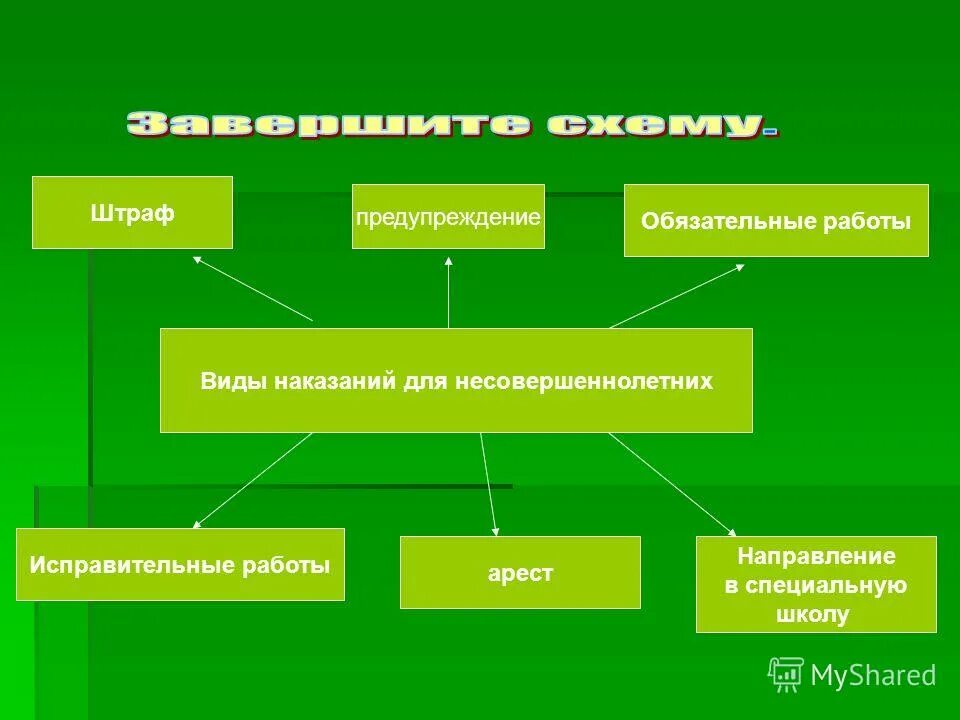 Завершите схему.

Штраф

предупреждение

Обязательные работы

Виды наказаний для несовершеннолетних

Исправительные работы

арест

Направление в специальную школу

MyShared